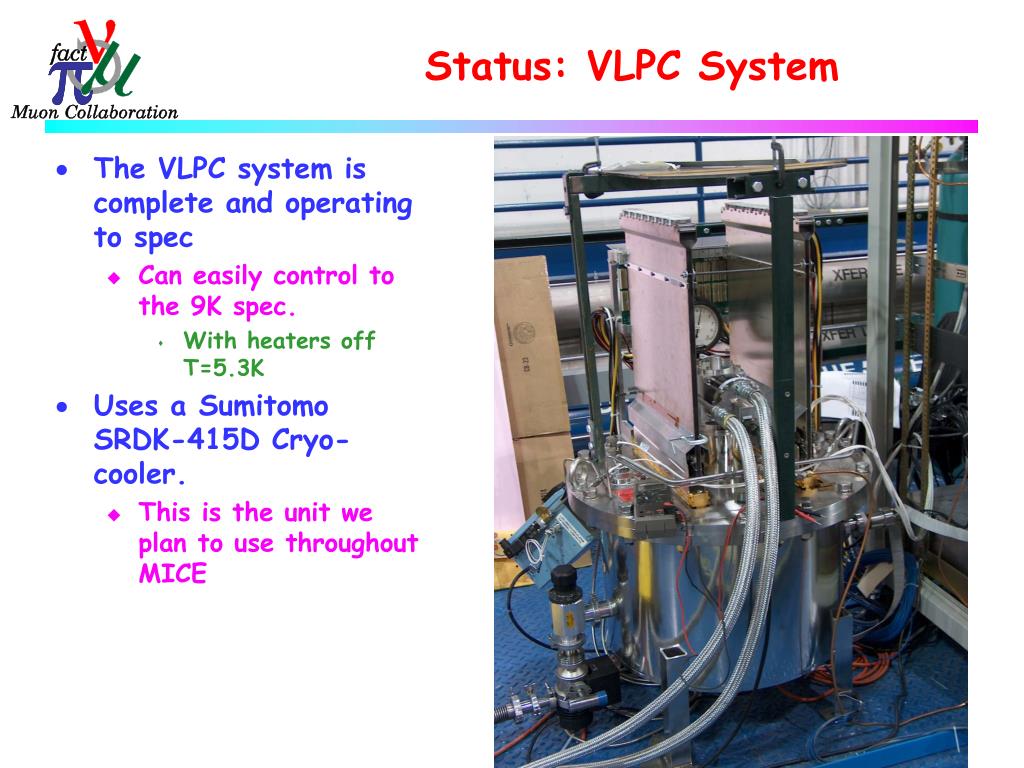 fact
Muon Collaboration

Status: VLPC System

• The VLPC system is complete and operating to spec
  ◆ Can easily control to the 9K spec.
    • With heaters off T=5.3K
• Uses a Sumitomo SRDK-415D Cryo-cooler.
  ◆ This is the unit we plan to use throughout MICE

XFER
XFER